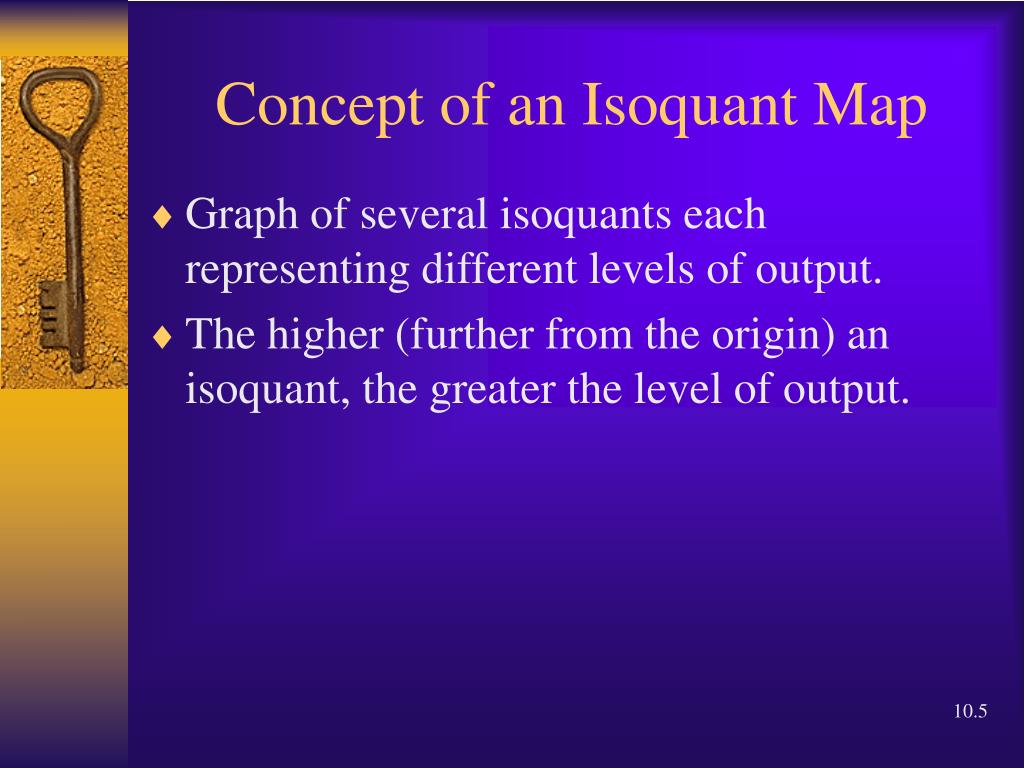 Concept of an Isoquant Map

♦ Graph of several isoquants each representing different levels of output.

♦ The higher (further from the origin) an isoquant, the greater the level of output.

10.5